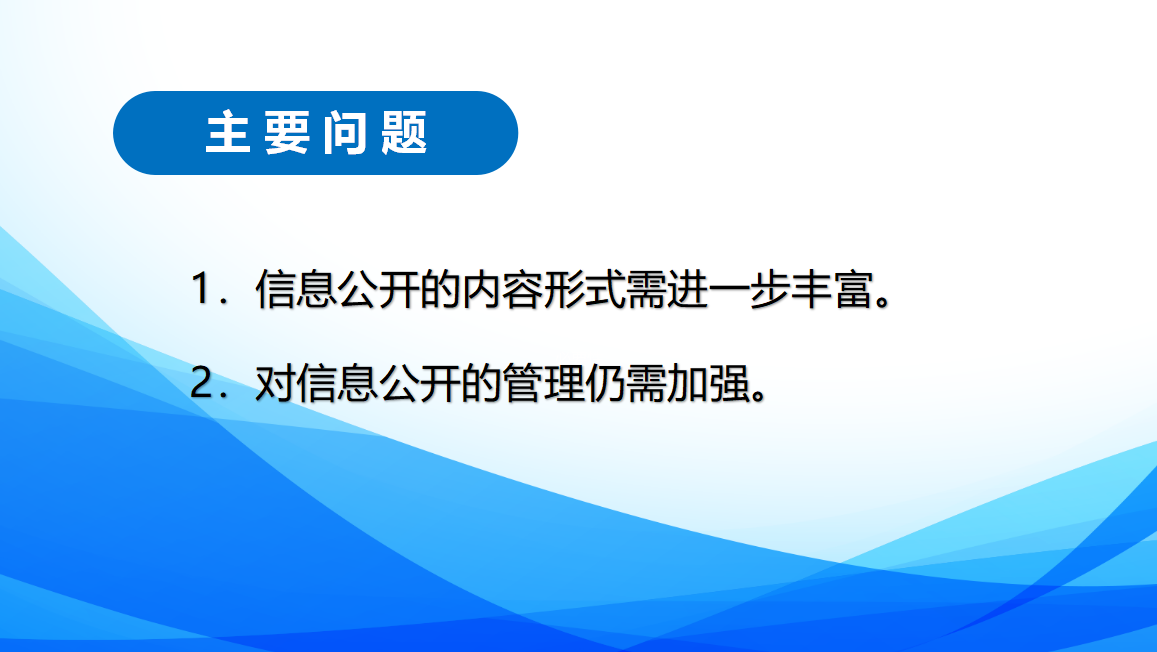 主要问题

1．信息公开的内容形式需进一步丰富。

2．对信息公开的管理仍需加强。